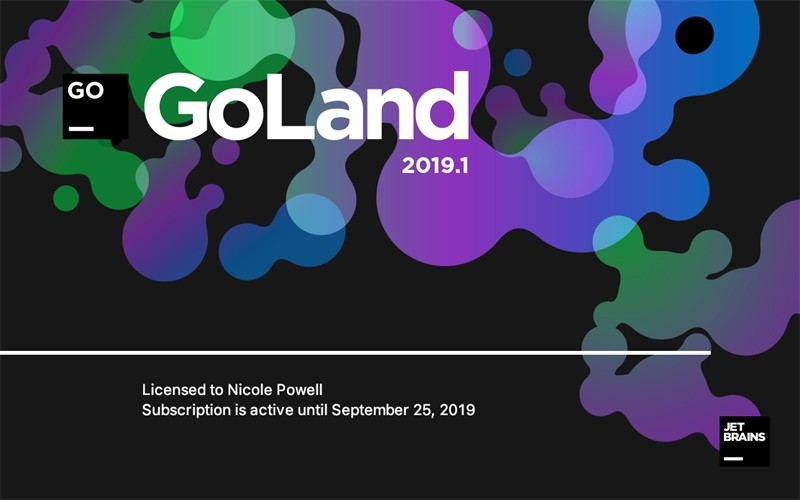 GO

GoLand

2019.1

Licensed to Nicole Powell
Subscription is active until September 25, 2019

JET
BRAINS